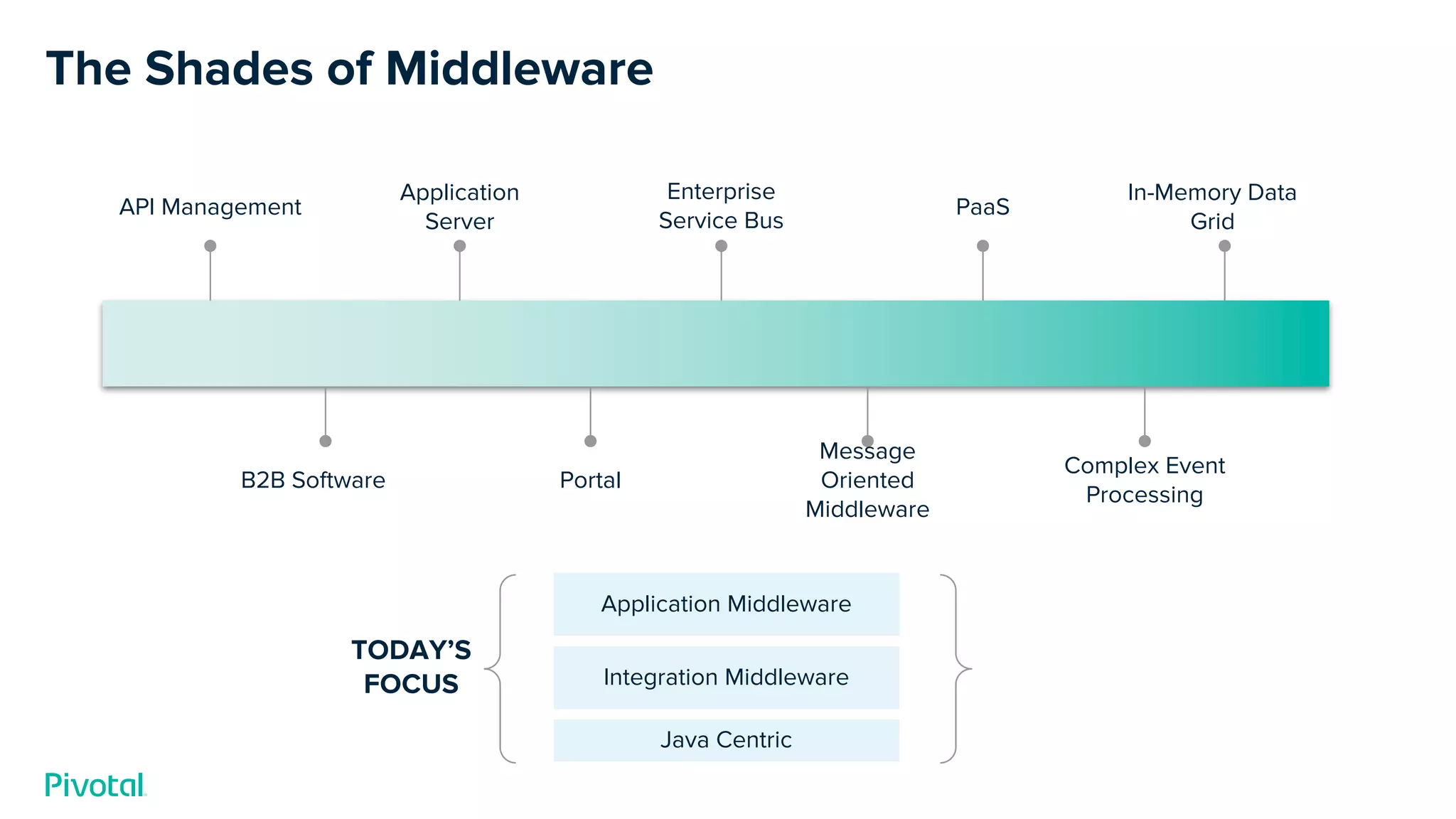 The Shades of Middleware

API Management

Application Server

Enterprise Service Bus

PaaS

In-Memory Data Grid

B2B Software

Portal

Message Oriented Middleware

Complex Event Processing

TODAY'S FOCUS

Application Middleware

Integration Middleware

Java Centric

Pivotal